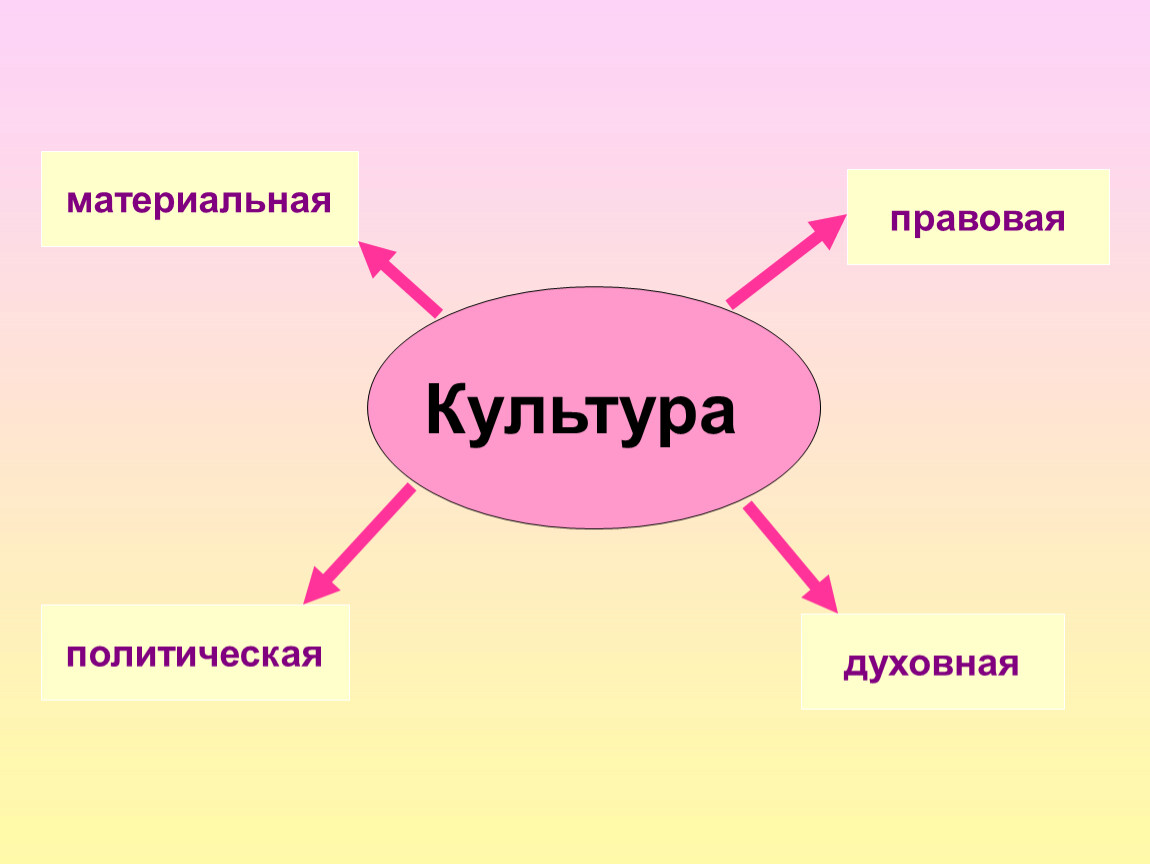 материальная

правовая

Культура

политическая

духовная